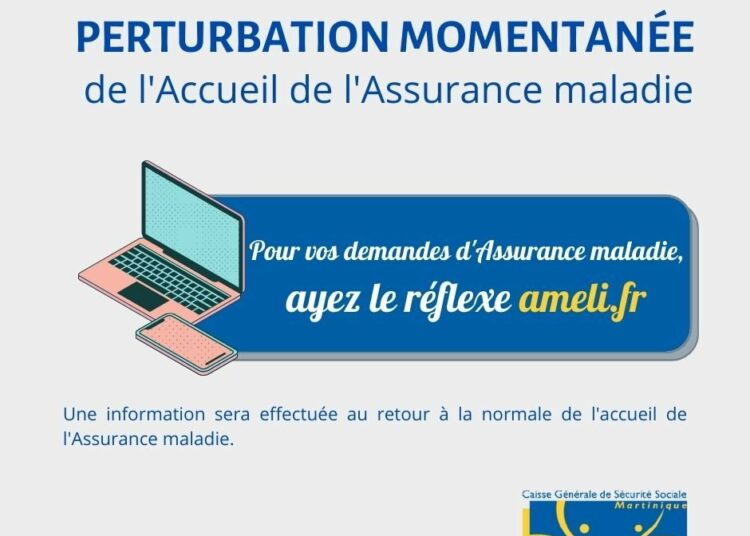 PERTURBATION MOMENTANÉE
de l'Accueil de l'Assurance maladie

Pour vos demandes d'Assurance maladie,
ayez le réflexe ameli.fr

Une information sera effectuée au retour à la normale de l'accueil de l'Assurance maladie.

Caisse Générale de Sécurité Sociale
Martinique